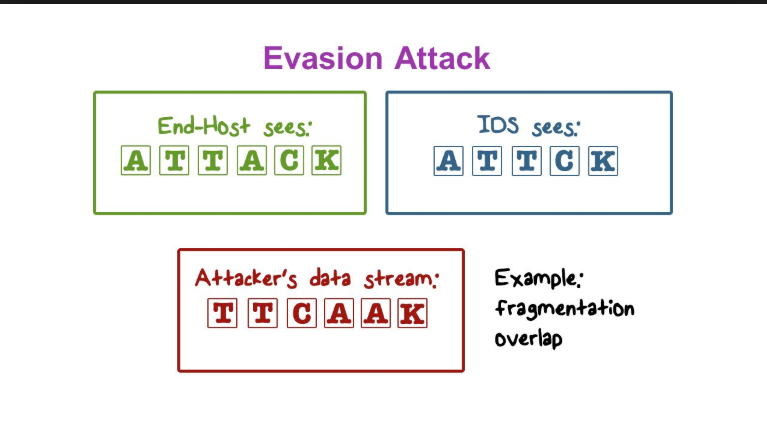 Evasion Attack

End-Host sees:
A T T A C K

IDS sees:
A T T C K

Attacker's data stream:
T T C A A K

Example:
fragmentation
overlap